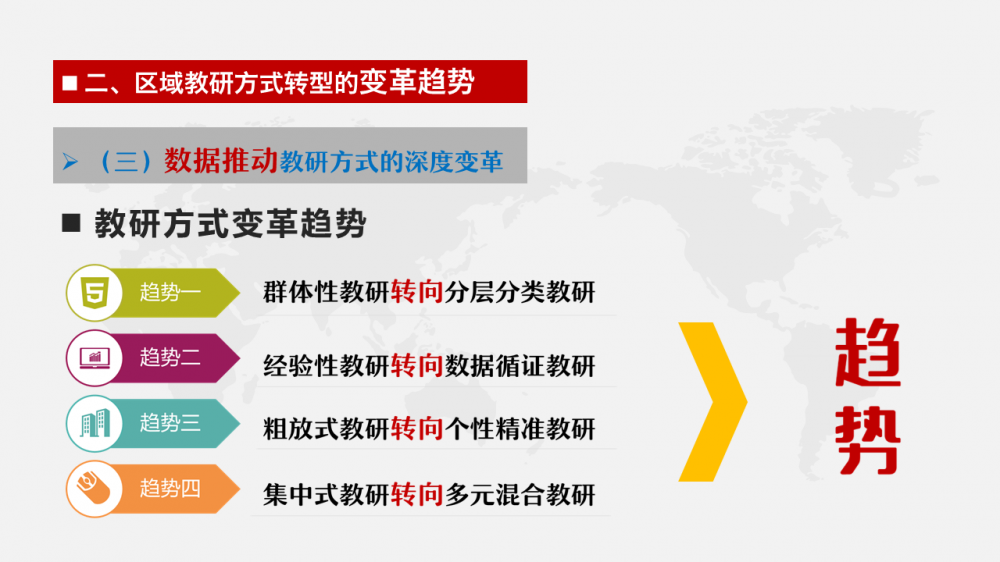 ■ 二、区域教研方式转型的变革趋势

➢ （三）数据推动教研方式的深度变革

■ 教研方式变革趋势

趋势一 群体性教研转向分层分类教研

趋势二 经验性教研转向数据循证教研

趋势三 粗放式教研转向个性精准教研

趋势四 集中式教研转向多元混合教研

趋势